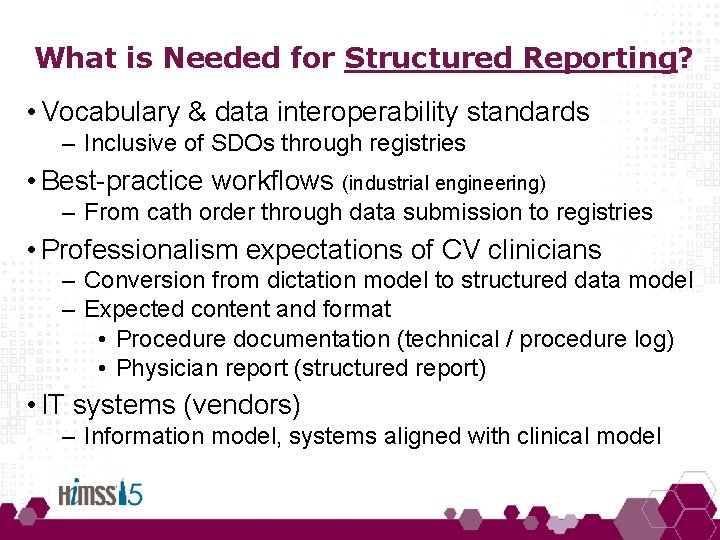 What is Needed for Structured Reporting?

• Vocabulary & data interoperability standards
– Inclusive of SDOs through registries

• Best-practice workflows (industrial engineering)
– From cath order through data submission to registries

• Professionalism expectations of CV clinicians
– Conversion from dictation model to structured data model
– Expected content and format
• Procedure documentation (technical / procedure log)
• Physician report (structured report)

• IT systems (vendors)
– Information model, systems aligned with clinical model

HIMSS15